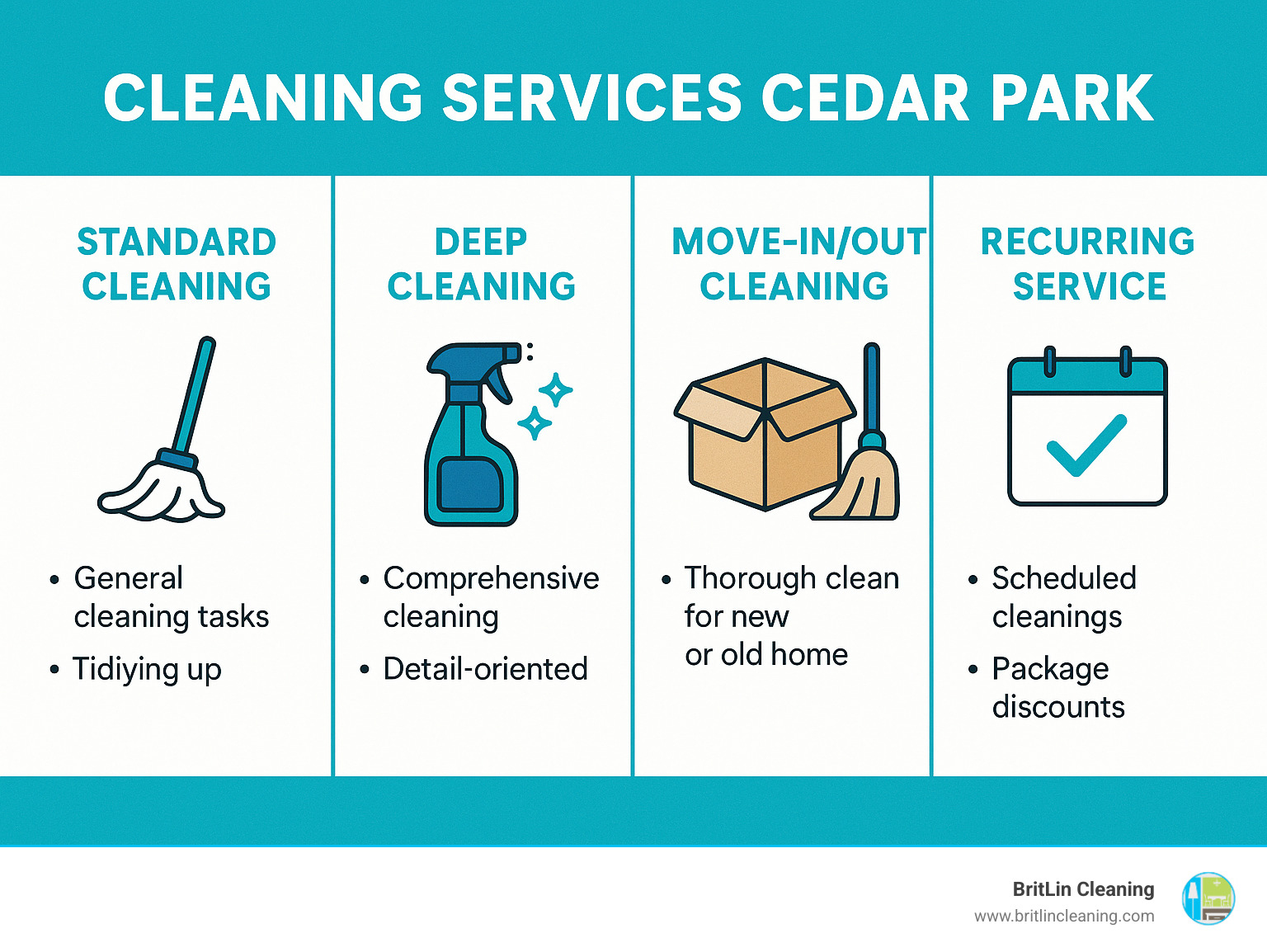 CLEANING SERVICES CEDAR PARK

STANDARD CLEANING

• General cleaning tasks
• Tidiying up

DEEP CLEANING

• Comprehensive cleaning
• Detail-oriented

MOVE-IN/OUT CLEANING

• Thorough clean for new or old home

RECURRING SERVICE

• Scheduled cleanings
• Package discounts

BritLin Cleaning
www.britlincleaning.com